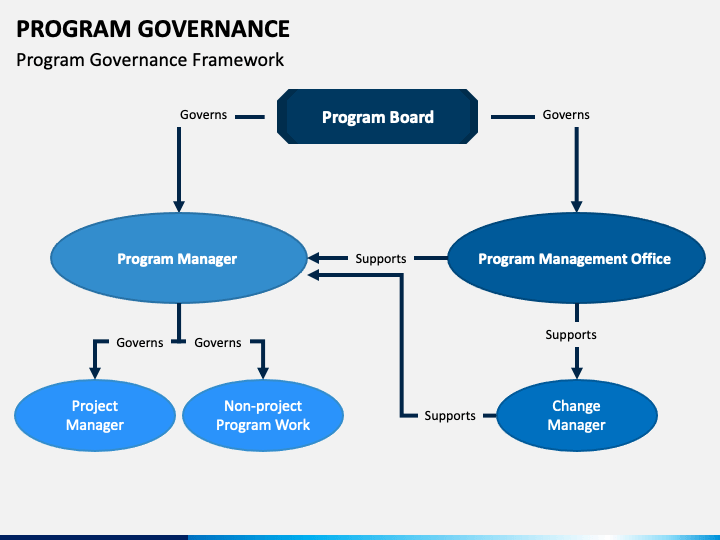 PROGRAM GOVERNANCE

Program Governance Framework

Governs

Program Board

Governs

Program Manager

Supports

Program Management Office

Governs

Governs

Supports

Project Manager

Non-project Program Work

Supports

Change Manager